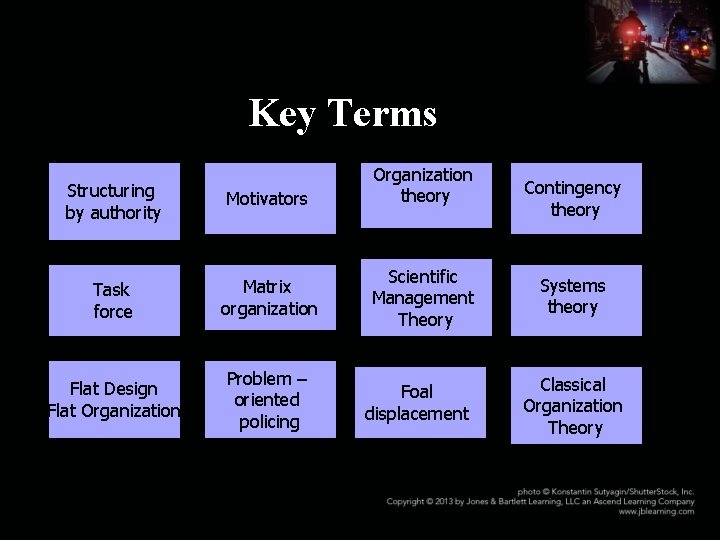 Key Terms

Structuring by authority

Motivators

Organization theory

Contingency theory

Task force

Matrix organization

Scientific Management Theory

Systems theory

Flat Design Flat Organization

Problem – oriented policing

Foal displacement

Classical Organization Theory

photo © Konstantin Sutyagin/ShutterStock, Inc.
Copyright © 2013 by Jones & Bartlett Learning, LLC an Ascend Learning Company
www.jblearning.com